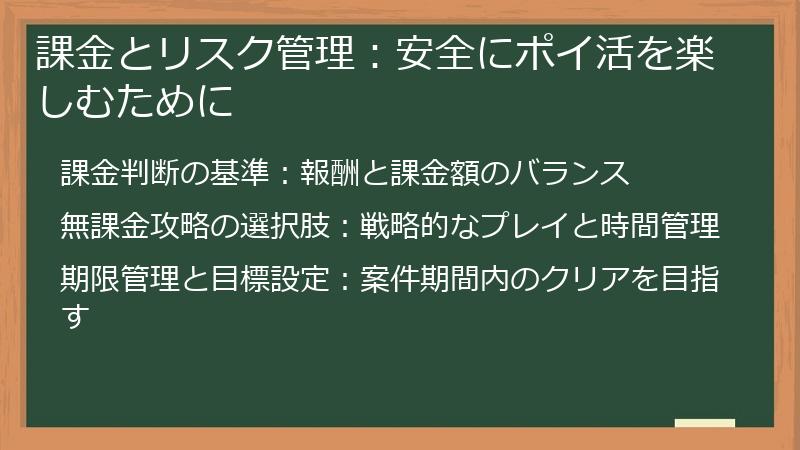 課金とリスク管理：安全にポイ活を楽しむために

課金判断の基準：報酬と課金額のバランス

無課金攻略の選択肢：戦略的なプレイと時間管理

期限管理と目標設定：案件期間内のクリアを目指す